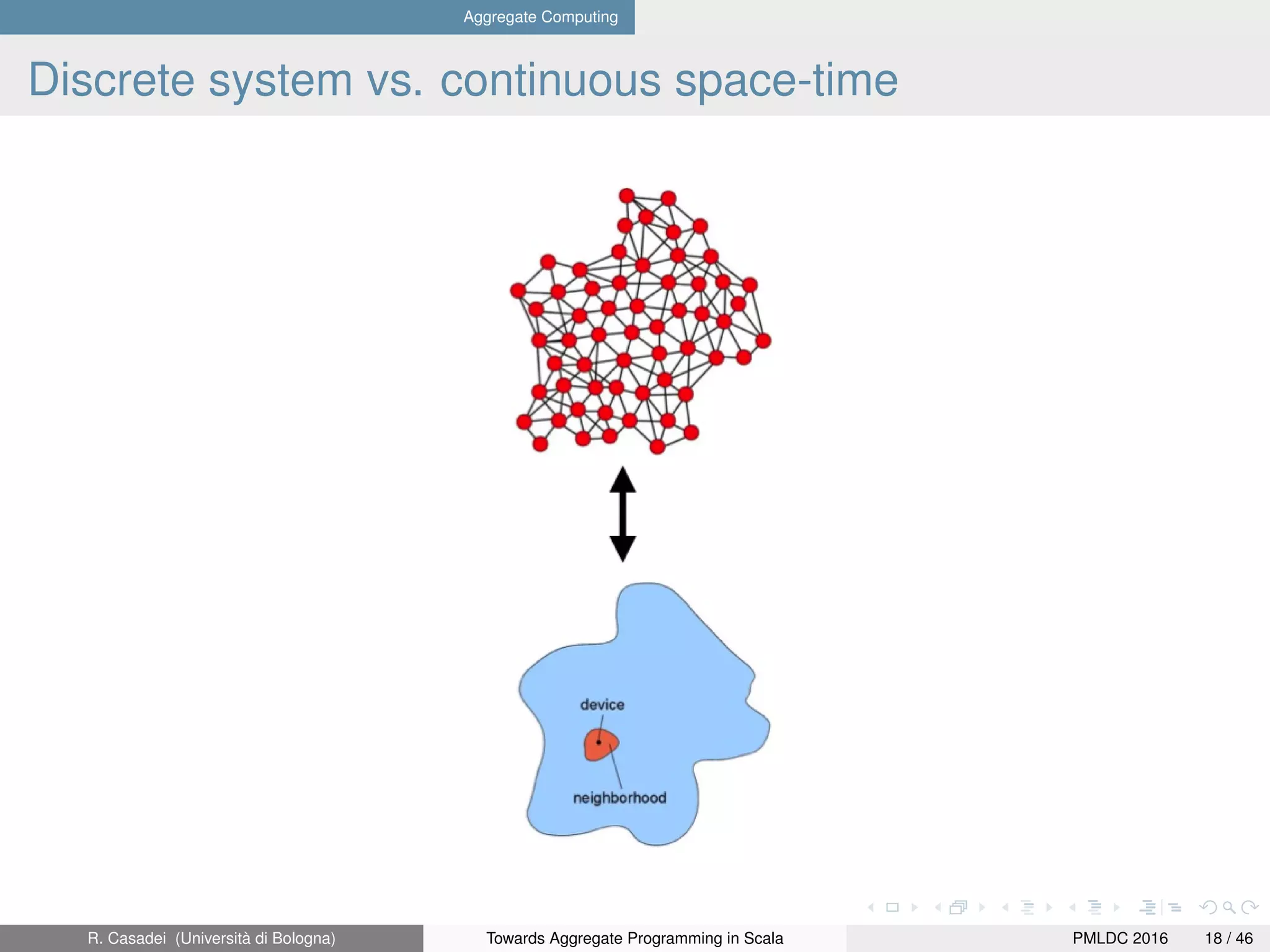 Aggregate Computing

Discrete system vs. continuous space-time

device

neighborhood

R. Casadei (Università di Bologna)

Towards Aggregate Programming in Scala

PMLDC 2016

18 / 46